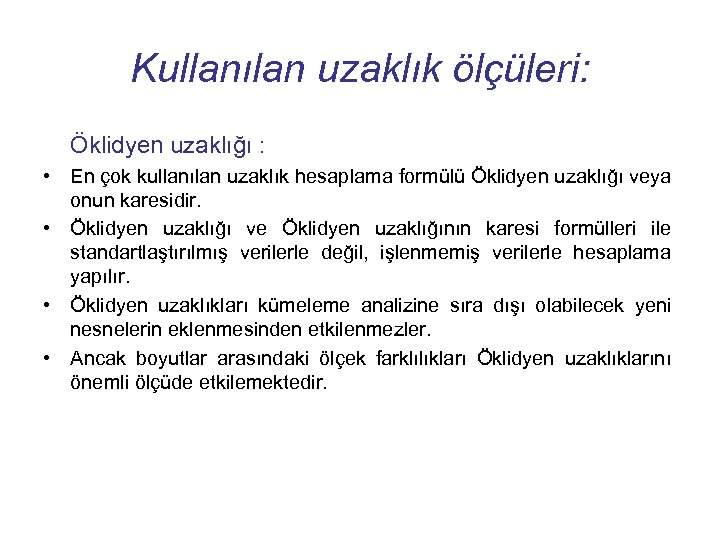 Kullanılan uzaklık ölçüleri:

Öklidyen uzaklığı :

• En çok kullanılan uzaklık hesaplama formülü Öklidyen uzaklığı veya onun karesidir.
• Öklidyen uzaklığı ve Öklidyen uzaklığının karesi formülleri ile standartlaştırılmış verilerle değil, işlenmemiş verilerle hesaplama yapılır.
• Öklidyen uzaklıkları kümeleme analizine sıra dışı olabilecek yeni nesnelerin eklenmesinden etkilenmezler.
• Ancak boyutlar arasındaki ölçek farklılıkları Öklidyen uzaklıklarını önemli ölçüde etkilemektedir.